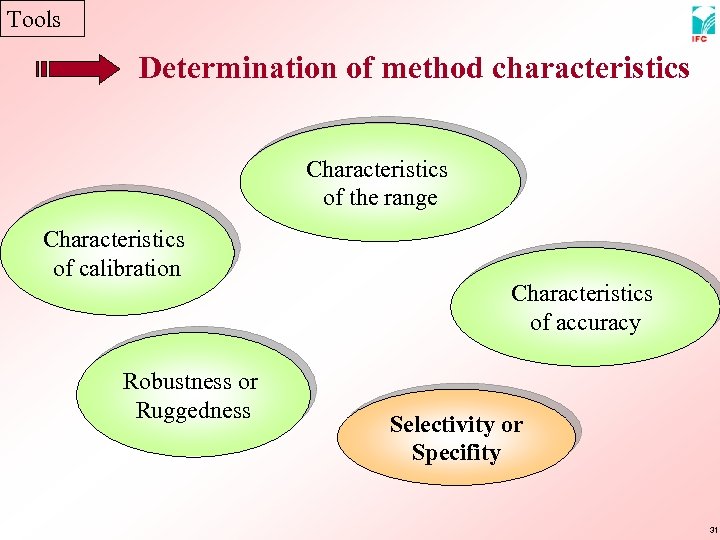 Tools

IFC

Determination of method characteristics

Characteristics of the range

Characteristics of calibration

Characteristics of accuracy

Robustness or Ruggedness

Selectivity or Specifity

31